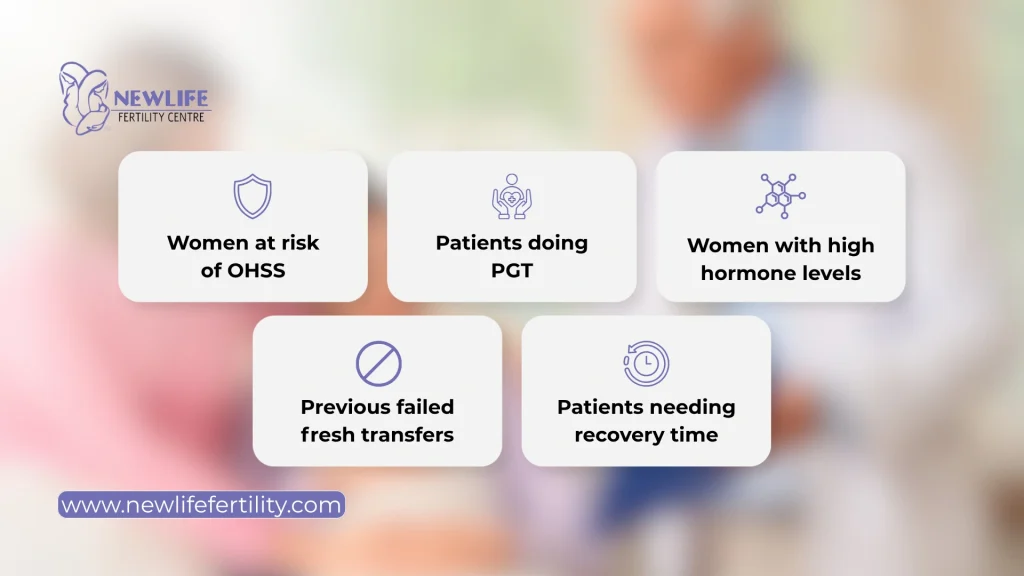 NEWLIFE
FERTILITY CENTRE

Women at risk of OHSS

Patients doing PGT

Women with high hormone levels

Previous failed fresh transfers

Patients needing recovery time

www.newlifefertility.com